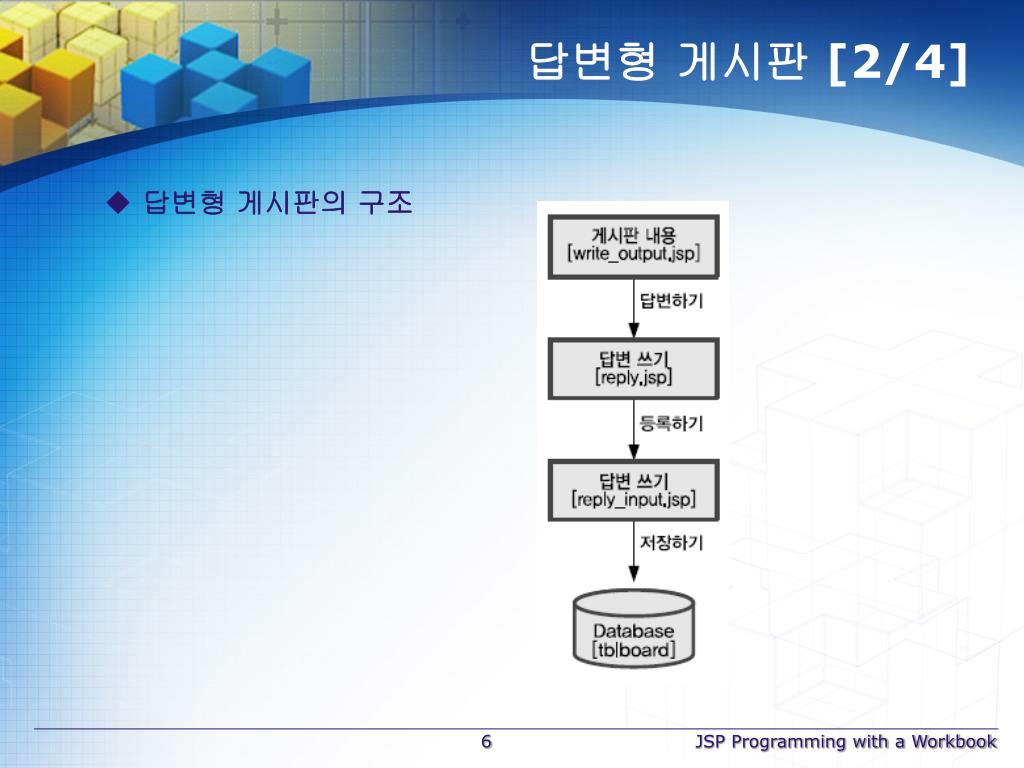 답변형 게시판 [2/4]

◆ 답변형 게시판의 구조

게시판 내용
[write_output.jsp]

답변하기

답변 쓰기
[reply.jsp]

등록하기

답변 쓰기
[reply_input.jsp]

저장하기

Database
[tblboard]

6

JSP Programming with a Workbook